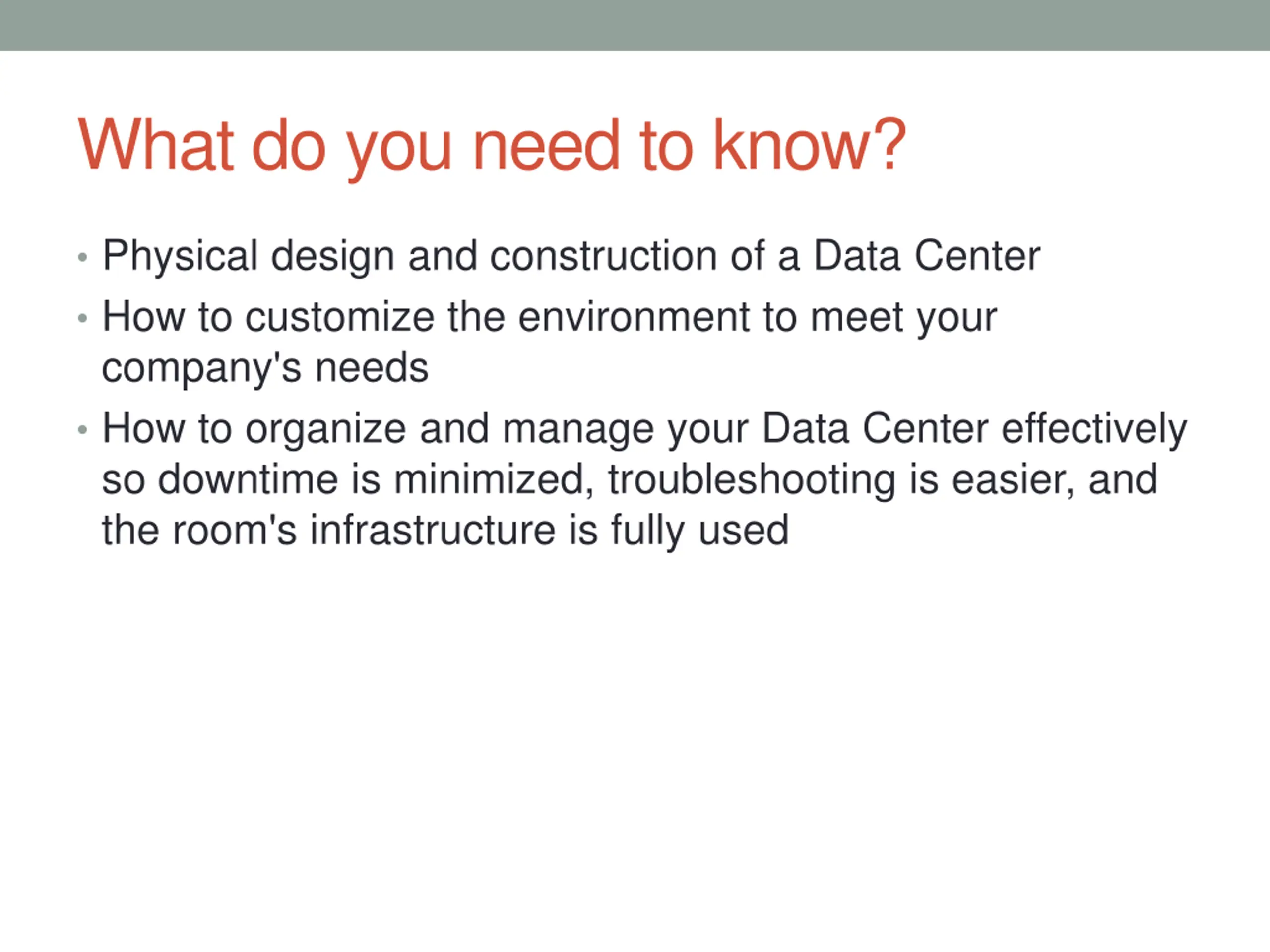 What do you need to know?

• Physical design and construction of a Data Center
• How to customize the environment to meet your company's needs
• How to organize and manage your Data Center effectively so downtime is minimized, troubleshooting is easier, and the room's infrastructure is fully used